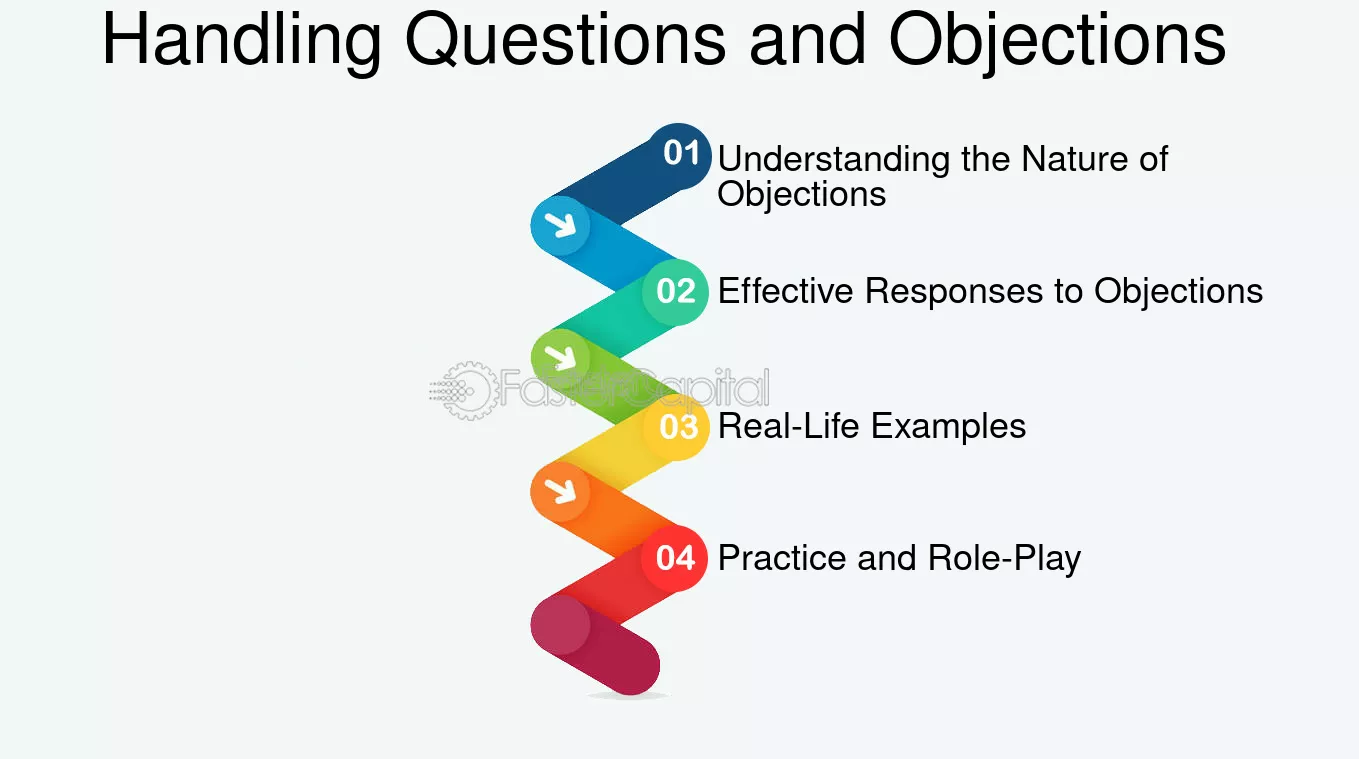 Handling Questions and Objections

01 Understanding the Nature of Objections

02 Effective Responses to Objections

FasterCapital

03 Real-Life Examples

04 Practice and Role-Play